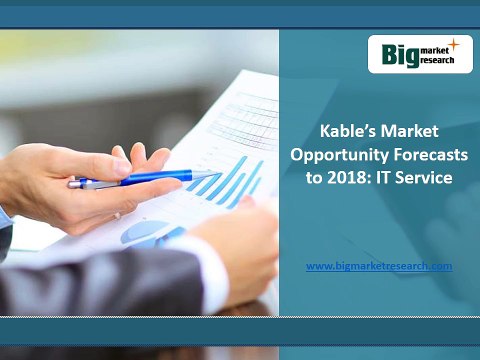 Big market research

Kable's Market Opportunity Forecasts to 2018: IT Service

www.bigmarketresearch.com